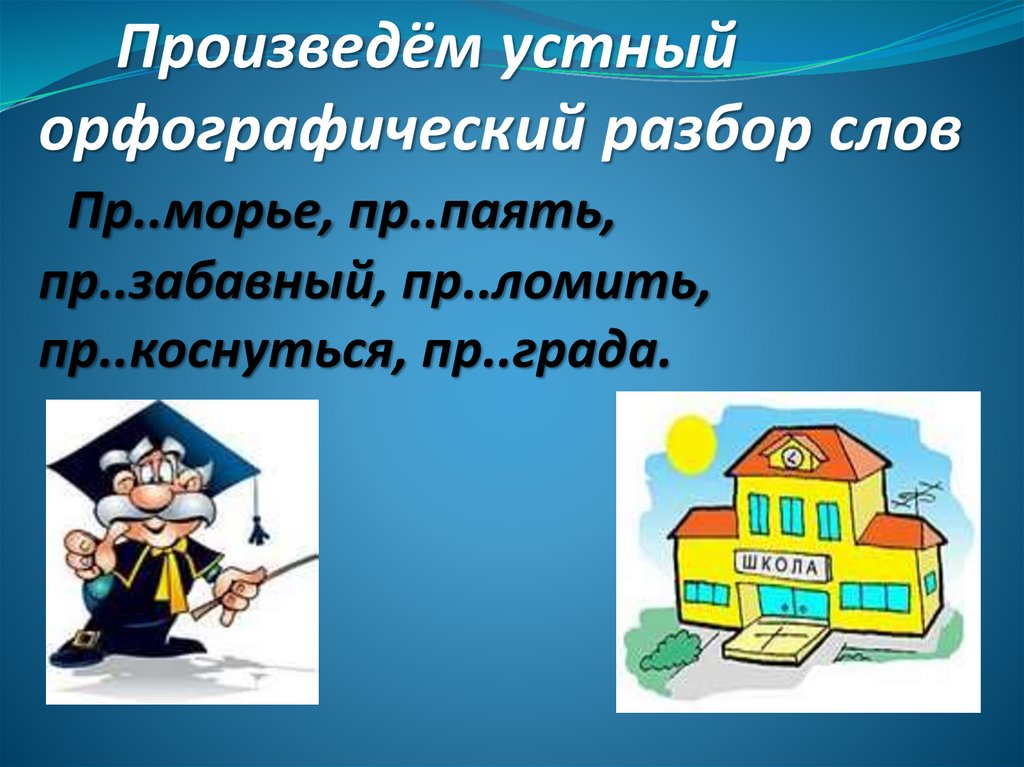 Произведём устный орфографический разбор слов

Пр..морье, пр..паять, пр..забавный, пр..ломить, пр..коснуться, пр..града.

ШКОЛА